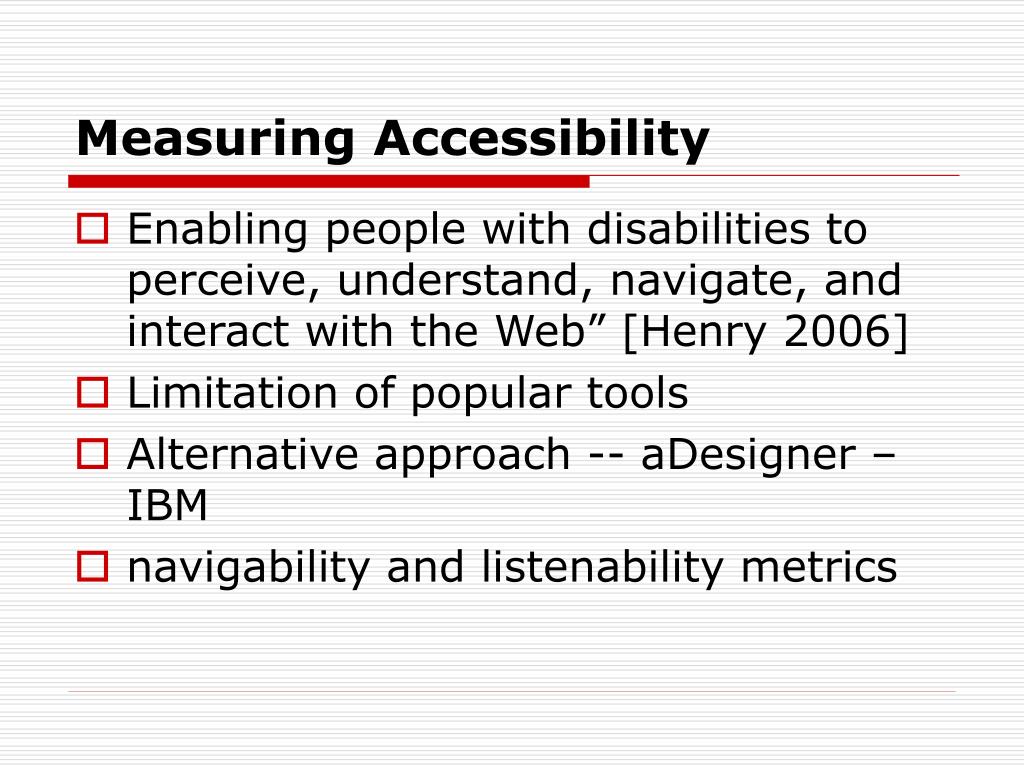 Measuring Accessibility

Enabling people with disabilities to perceive, understand, navigate, and interact with the Web” [Henry 2006]

Limitation of popular tools

Alternative approach -- aDesigner – IBM

navigability and listenability metrics